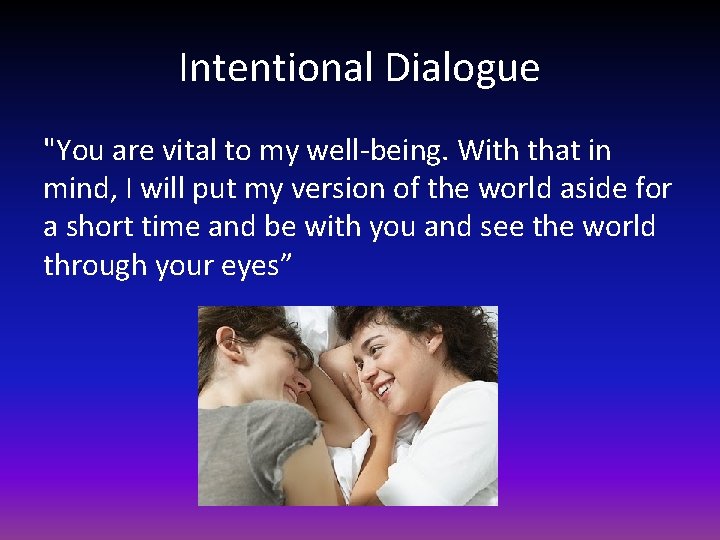 Intentional Dialogue

"You are vital to my well-being. With that in mind, I will put my version of the world aside for a short time and be with you and see the world through your eyes”